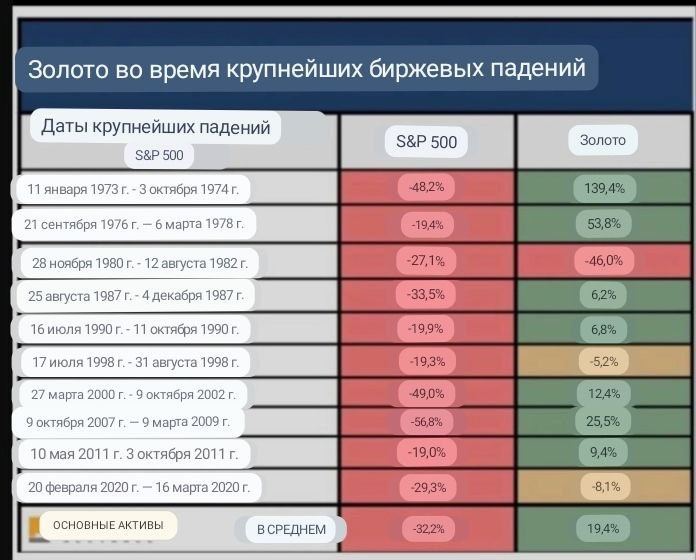 Золото во время крупнейших биржевых падений

| Даты крупнейших падений S&P 500 | S&P 500 | Золото |
|---|---|---|
| 11 января 1973 г. - 3 октября 1974 г. | -48,2% | 139,4% |
| 21 сентября 1976 г. — 6 марта 1978 г. | -19,4% | 53,8% |
| 28 ноября 1980 г. - 12 августа 1982 г. | -27,1% | -46,0% |
| 25 августа 1987 г. - 4 декабря 1987 г. | -33,5% | 6,2% |
| 16 июля 1990 г. - 11 октября 1990 г. | -19,9% | 6,8% |
| 17 июля 1998 г. - 31 августа 1998 г. | -19,3% | -5,2% |
| 27 марта 2000 г. - 9 октября 2002 г. | -49,0% | 12,4% |
| 9 октября 2007 г. — 9 марта 2009 г. | -56,8% | 25,5% |
| 10 мая 2011 г. 3 октября 2011 г. | -19,0% | 9,4% |
| 20 февраля 2020 г. — 16 марта 2020 г. | -29,3% | -8,1% |
| ОСНОВНЫЕ АКТИВЫ В СРЕДНЕМ | -32,2% | 19,4% |